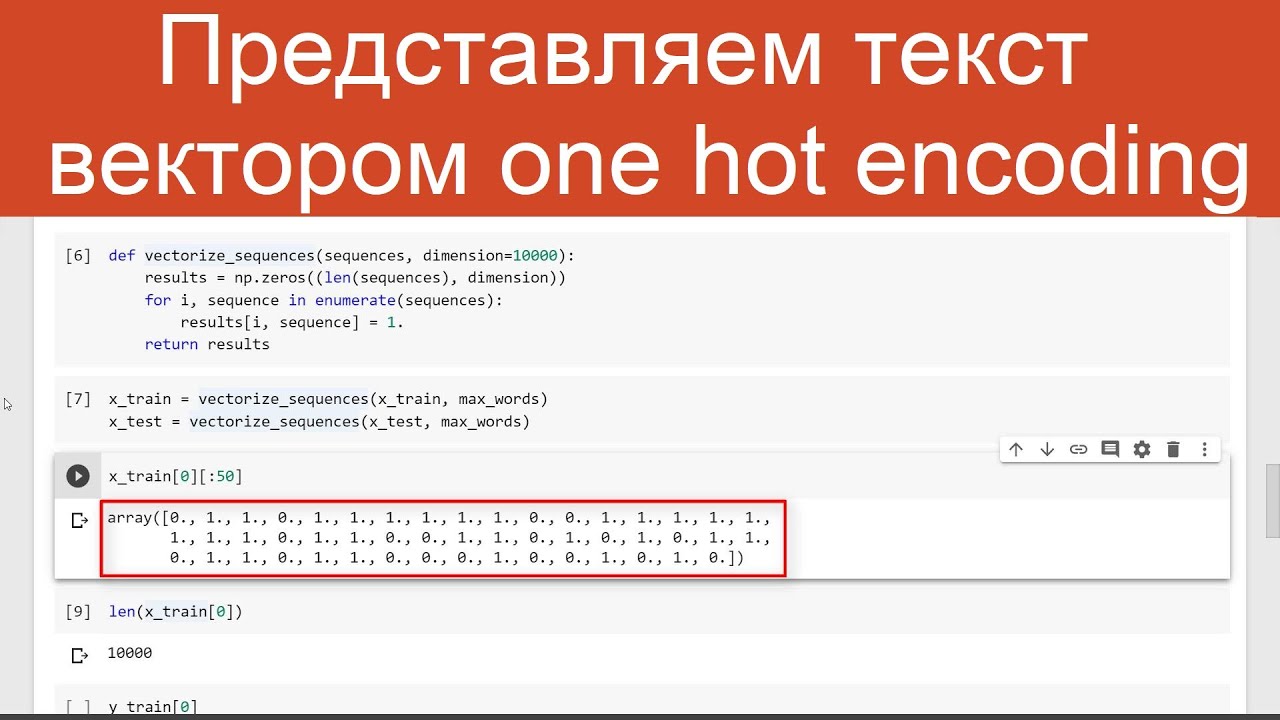 Представляем текст вектором one hot encoding

[6] def vectorize_sequences(sequences, dimension=10000):
    results = np.zeros((len(sequences), dimension))
    for i, sequence in enumerate(sequences):
        results[i, sequence] = 1.
    return results

[7] x_train = vectorize_sequences(x_train, max_words)
x_test = vectorize_sequences(x_test, max_words)

x_train[0][:50]

array([0., 1., 1., 0., 1., 1., 1., 1., 1., 1., 0., 0., 1., 1., 1., 1., 1.,
       1., 1., 1., 0., 1., 1., 0., 0., 1., 1., 0., 1., 0., 1., 0., 1., 1.,
       0., 1., 1., 0., 1., 1., 0., 0., 0., 1., 0., 0., 1., 0., 1., 0.])

[9] len(x_train[0])

10000

[ ] y_train[0]